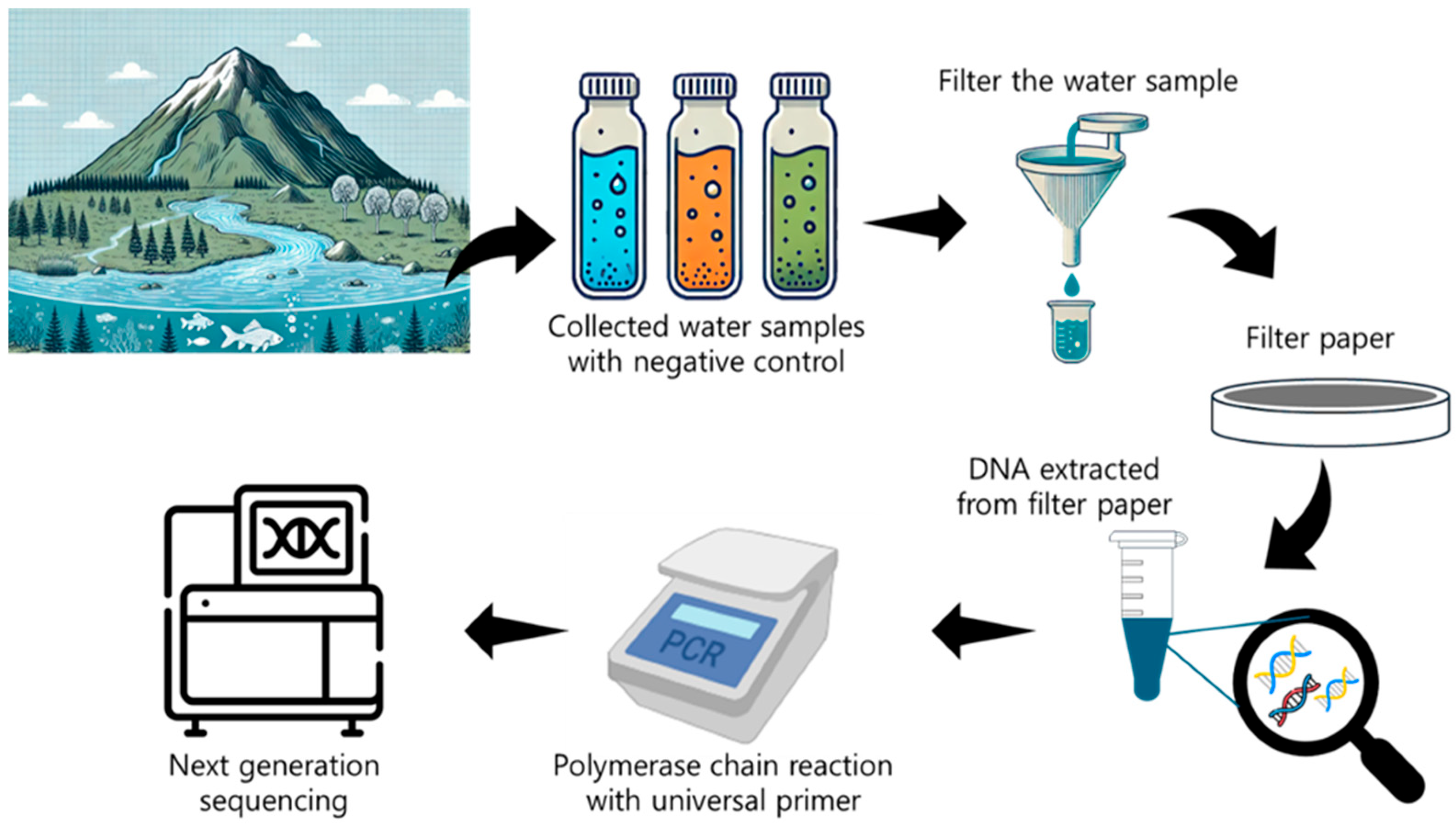 Collected water samples with negative control

Filter the water sample

Filter paper

DNA extracted from filter paper

PCR

Polymerase chain reaction with universal primer

Next generation sequencing